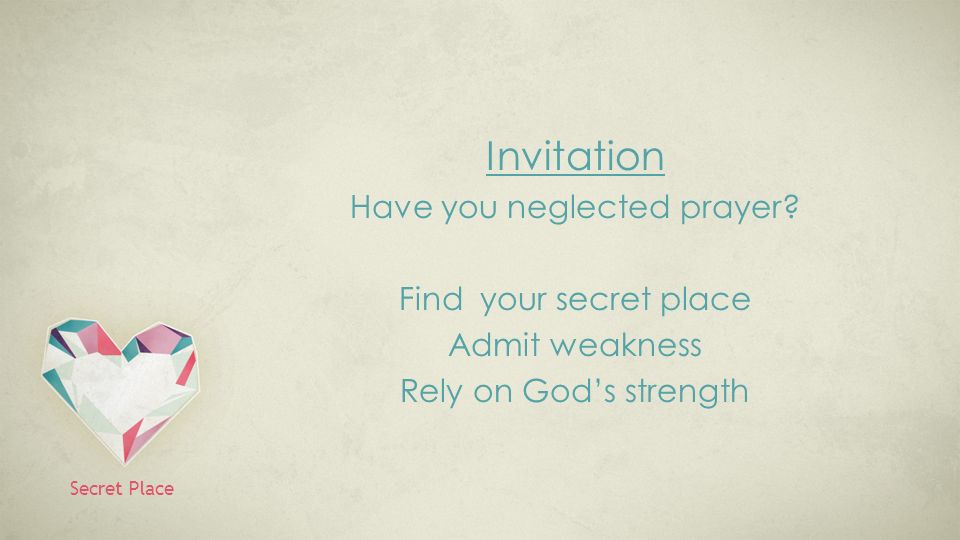 Invitation
Have you neglected prayer?

Find your secret place
Admit weakness
Rely on God's strength

Secret Place